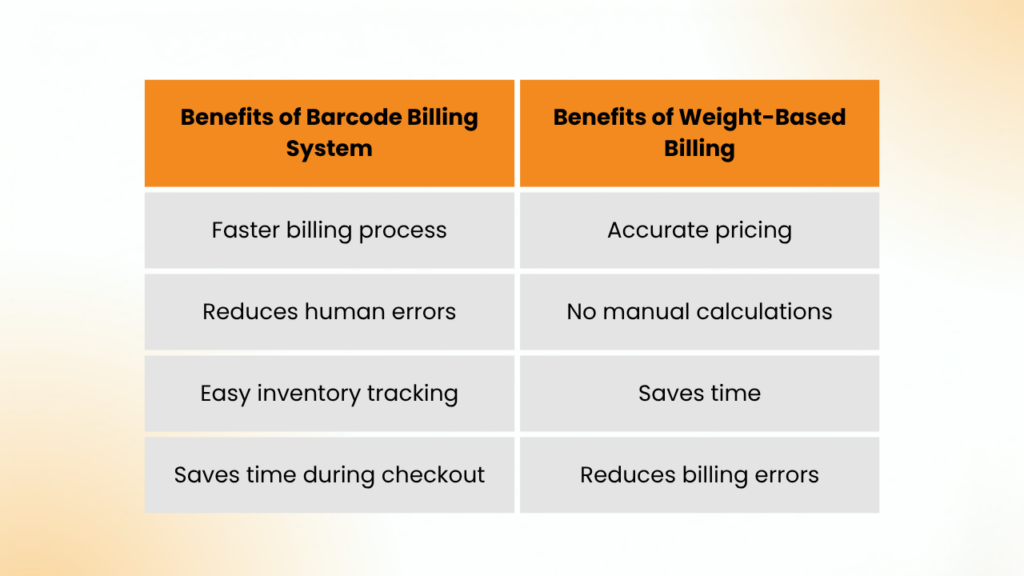 | Benefits of Barcode Billing System | Benefits of Weight-Based Billing |
|---|---|
| Faster billing process | Accurate pricing |
| Reduces human errors | No manual calculations |
| Easy inventory tracking | Saves time |
| Saves time during checkout | Reduces billing errors |